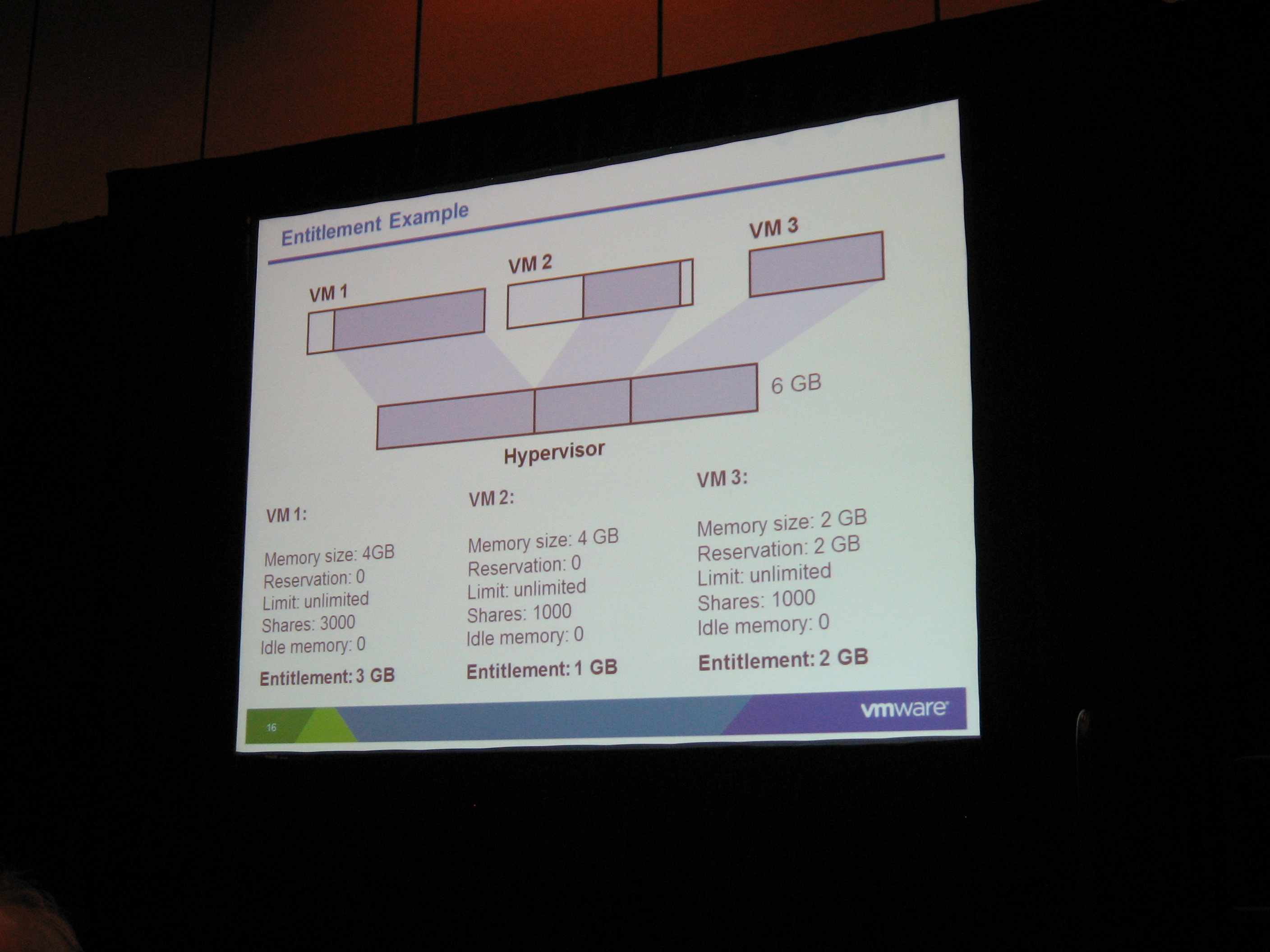 Entitlement Example

VM 1

VM 2

VM 3

6 GB

Hypervisor

VM 1:

Memory size: 4GB
Reservation: 0
Limit: unlimited
Shares: 3000
Idle memory: 0

Entitlement: 3 GB

VM 2:

Memory size: 4 GB
Reservation: 0
Limit: unlimited
Shares: 1000
Idle memory: 0

Entitlement: 1 GB

VM 3:

Memory size: 2 GB
Reservation: 2 GB
Limit: unlimited
Shares: 1000
Idle memory: 0

Entitlement: 2 GB

16

vmware